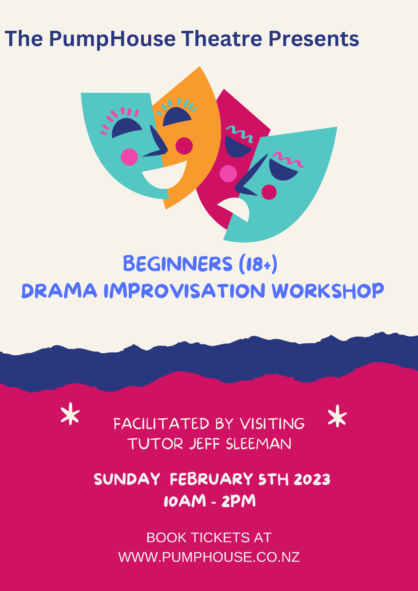 The PumpHouse Theatre Presents

BEGINNERS (18+)
DRAMA IMPROVISATION WORKSHOP

FACILITATED BY VISITING TUTOR JEFF SLEEMAN

SUNDAY FEBRUARY 5TH 2023
10AM - 2PM

BOOK TICKETS AT
WWW.PUMPHOUSE.CO.NZ